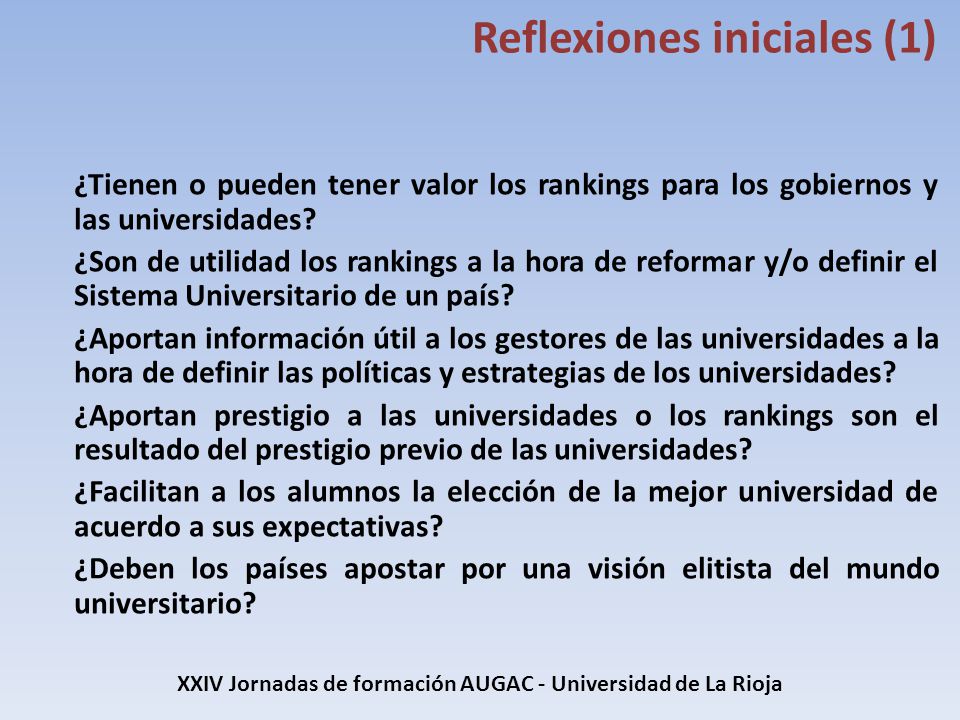 Reflexiones iniciales (1)

¿Tienen o pueden tener valor los rankings para los gobiernos y las universidades?

¿Son de utilidad los rankings a la hora de reformar y/o definir el Sistema Universitario de un país?

¿Aportan información útil a los gestores de las universidades a la hora de definir las políticas y estrategias de los universidades?

¿Aportan prestigio a las universidades o los rankings son el resultado del prestigio previo de las universidades?

¿Facilitan a los alumnos la elección de la mejor universidad de acuerdo a sus expectativas?

¿Deben los países apostar por una visión elitista del mundo universitario?

XXIV Jornadas de formación AUGAC - Universidad de La Rioja